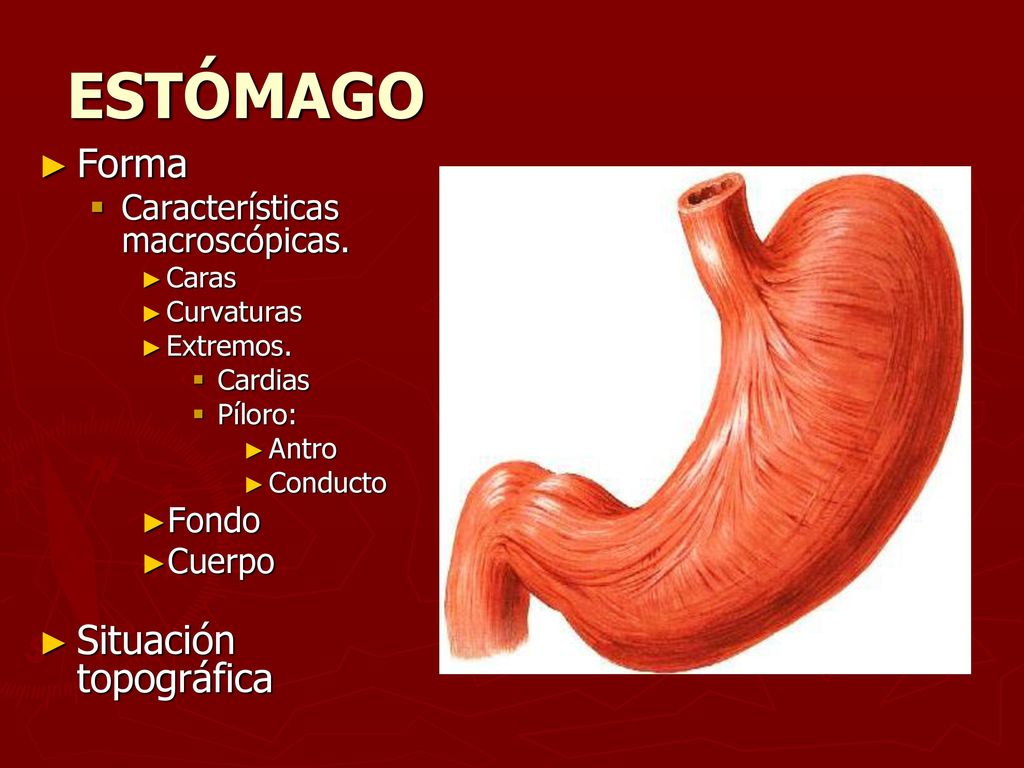 ESTÓMAGO

► Forma
▪ Características macroscópicas.
► Caras
► Curvaturas
► Extremos.
▪ Cardias
▪ Píloro:
► Antro
► Conducto
► Fondo
► Cuerpo

► Situación topográfica